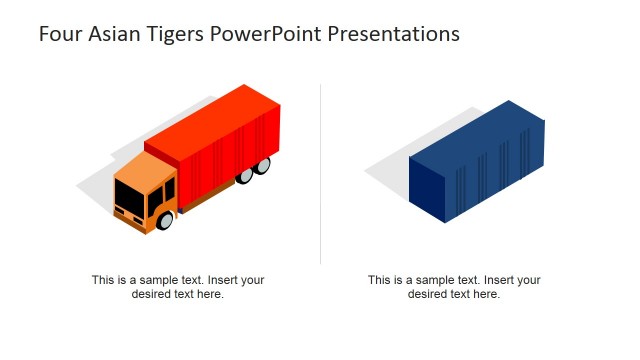 Four Asian Tigers PowerPoint Presentations

This is a sample text. Insert your desired text here.

This is a sample text. Insert your desired text here.